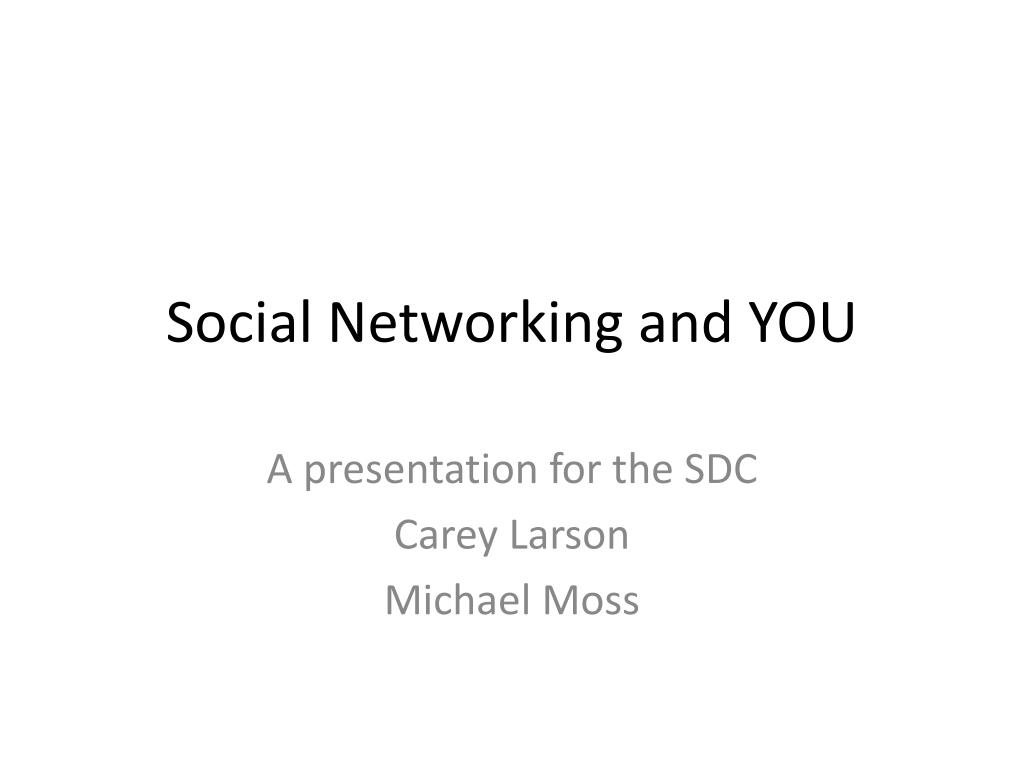 Social Networking and YOU

A presentation for the SDC
Carey Larson
Michael Moss